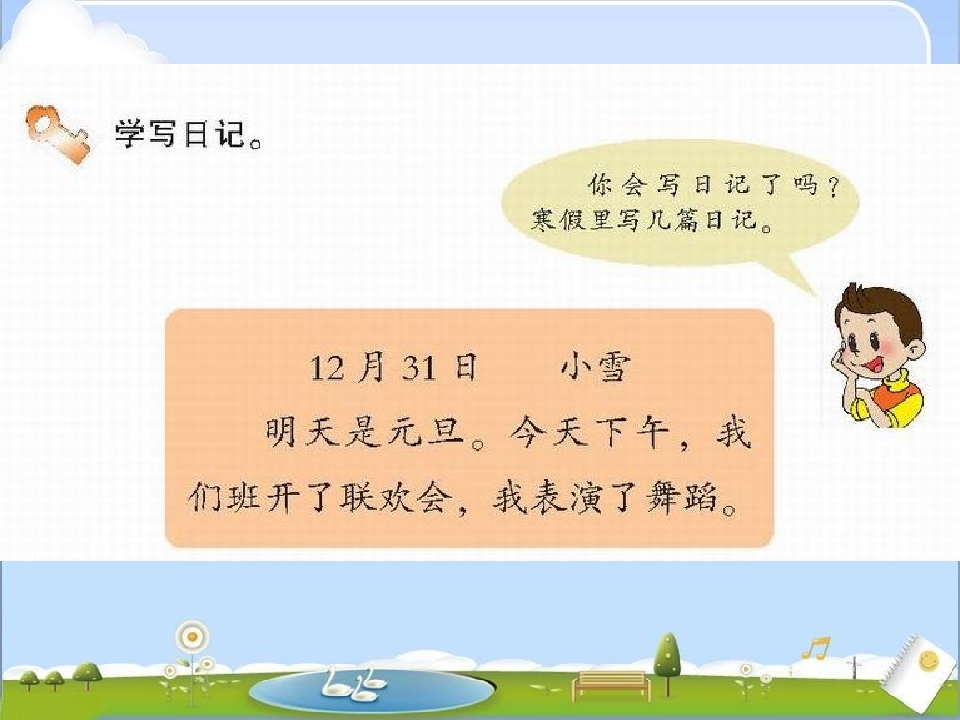 学写日记。

你会写日记了吗？寒假里写几篇日记。

12月31日　　小雪

明天是元旦。今天下午，我们班开了联欢会，我表演了舞蹈。